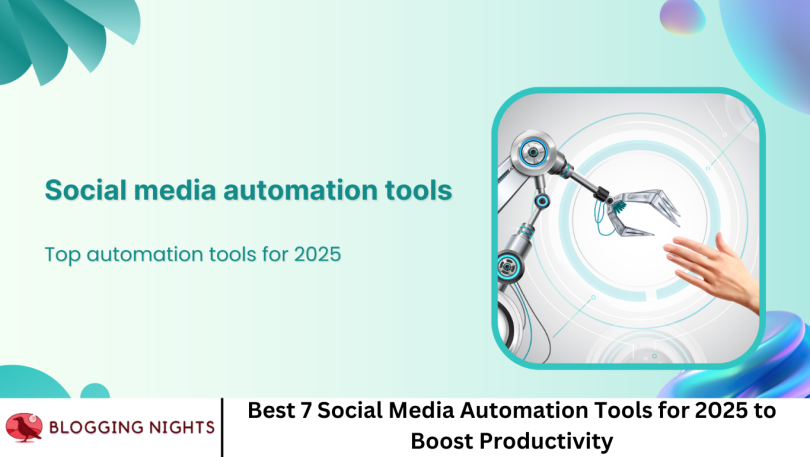 Social media automation tools

Top automation tools for 2025

BLOGGING NIGHTS

Best 7 Social Media Automation Tools for 2025 to Boost Productivity